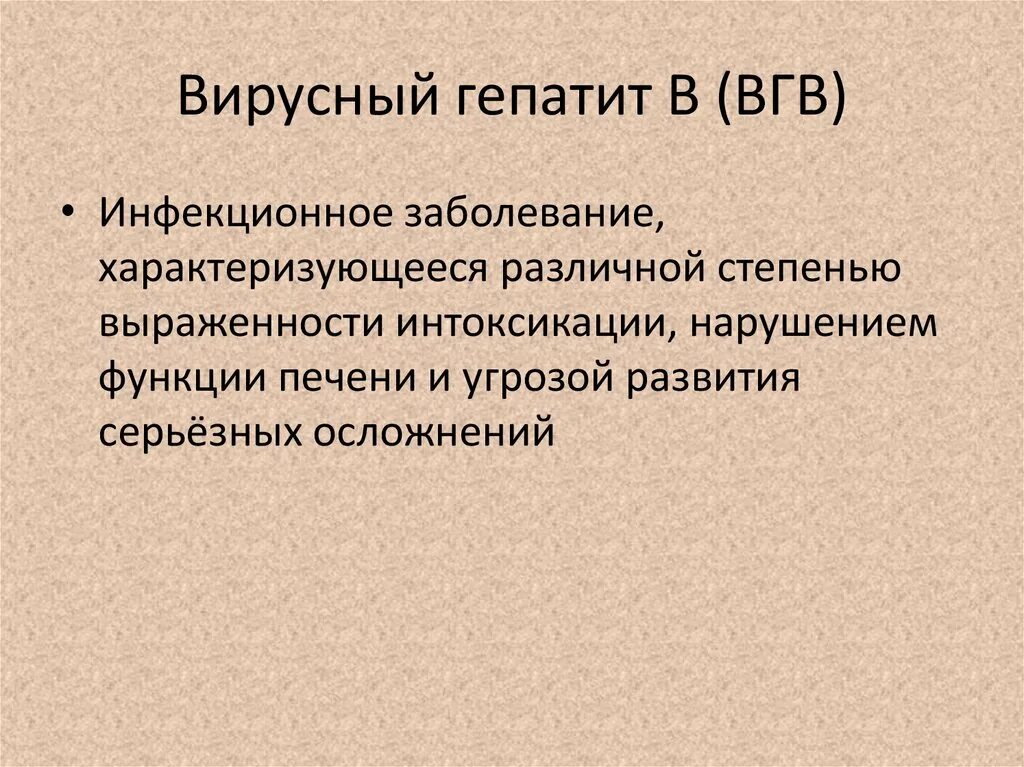 Вирусный гепатит В (ВГВ)

• Инфекционное заболевание, характеризующееся различной степенью выраженности интоксикации, нарушением функции печени и угрозой развития серьёзных осложнений